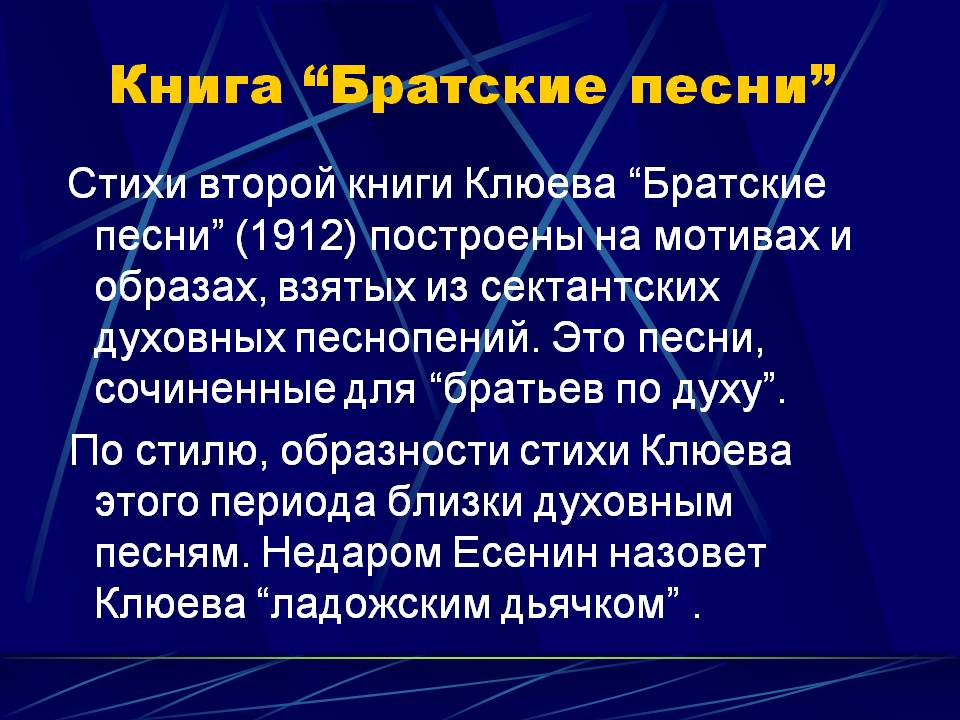 Книга “Братские песни”

Стихи второй книги Клюева “Братские песни” (1912) построены на мотивах и образах, взятых из сектантских духовных песнопений. Это песни, сочиненные для “братьев по духу”.

По стилю, образности стихи Клюева этого периода близки духовным песням. Недаром Есенин назовет Клюева “ладожским дьячком” .